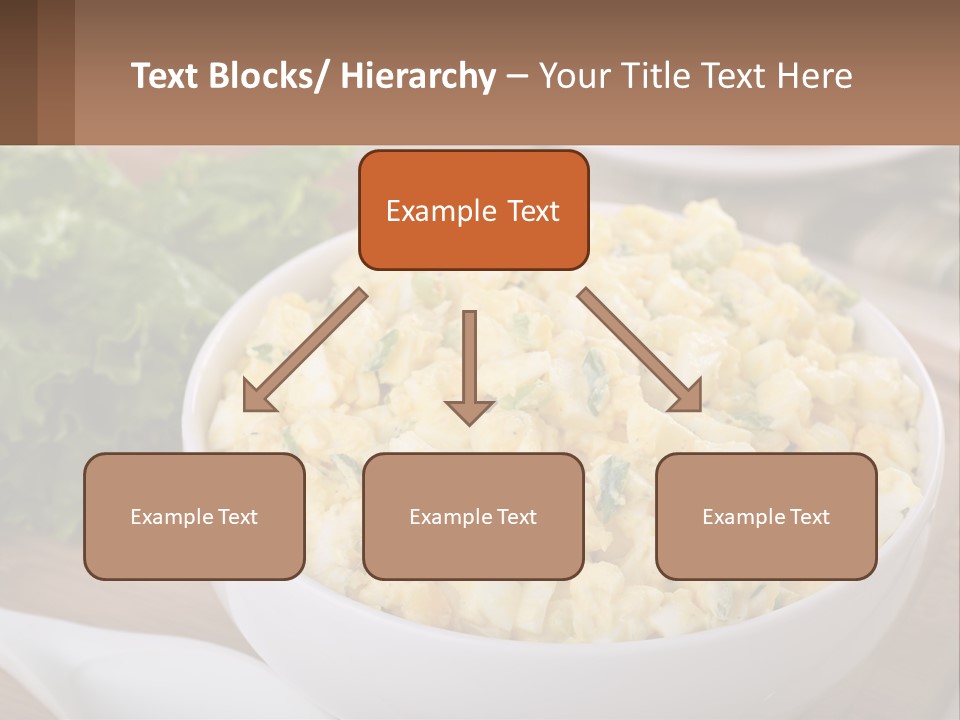 Text Blocks/ Hierarchy – Your Title Text Here

Example Text

Example Text

Example Text

Example Text